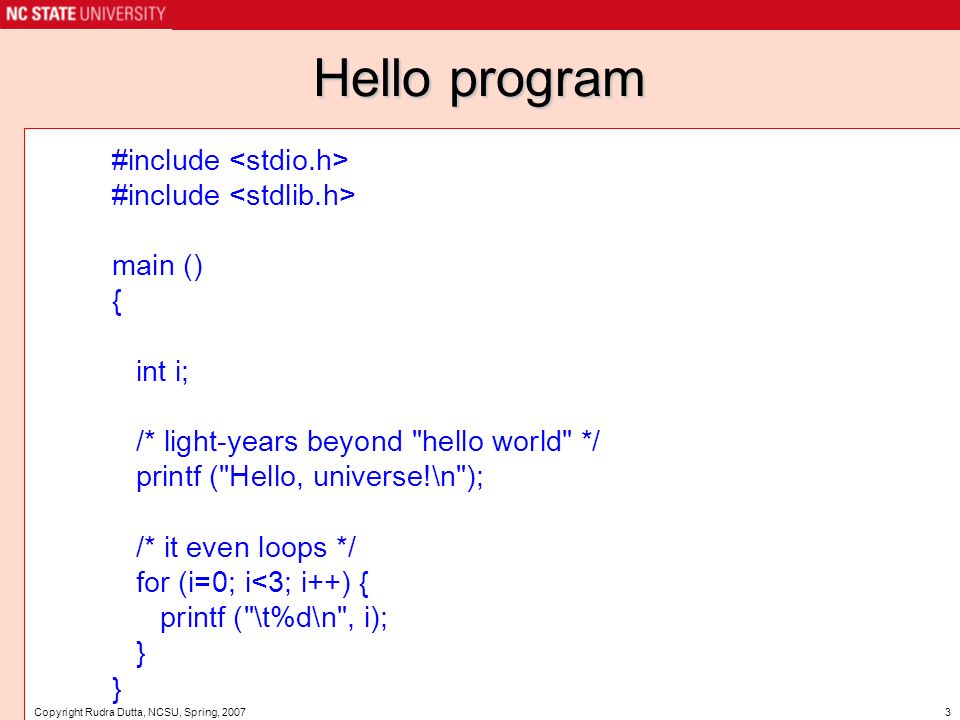 NC STATE UNIVERSITY

Hello program

#include <stdio.h>
#include <stdlib.h>

main ()
{

int i;

/* light-years beyond "hello world" */
printf ("Hello, universe!\n");

/* it even loops */
for (i=0; i<3; i++) {
printf ("\t%d\n", i);
}
}

Copyright Rudra Dutta, NCSU, Spring, 2007

3